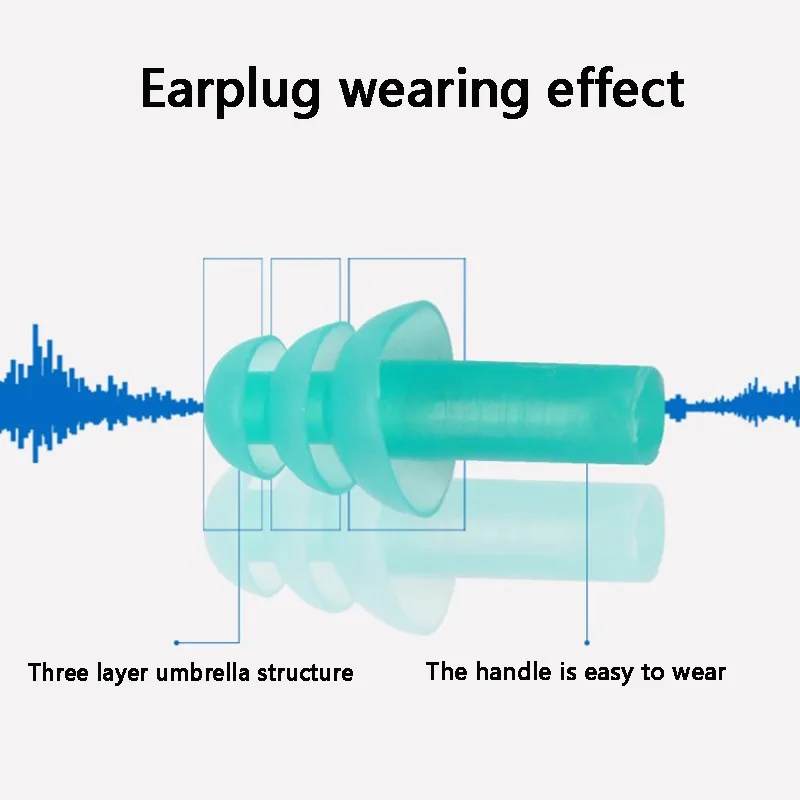 Earplug wearing effect

Three layer umbrella structure

The handle is easy to wear